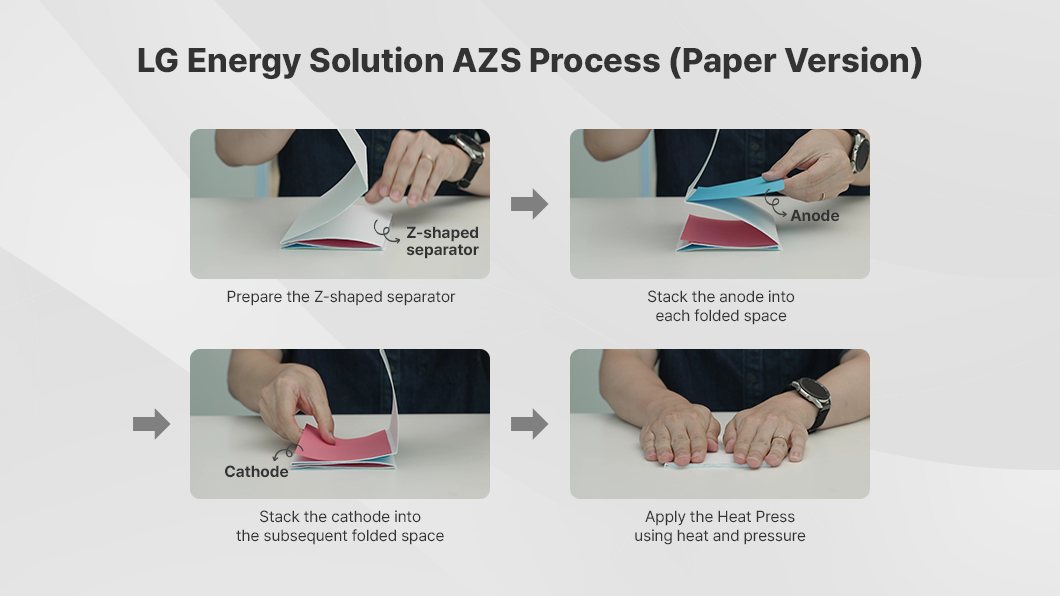 LG Energy Solution AZS Process (Paper Version)

Z-shaped separator

Prepare the Z-shaped separator

Anode

Stack the anode into each folded space

Cathode

Stack the cathode into the subsequent folded space

Apply the Heat Press using heat and pressure